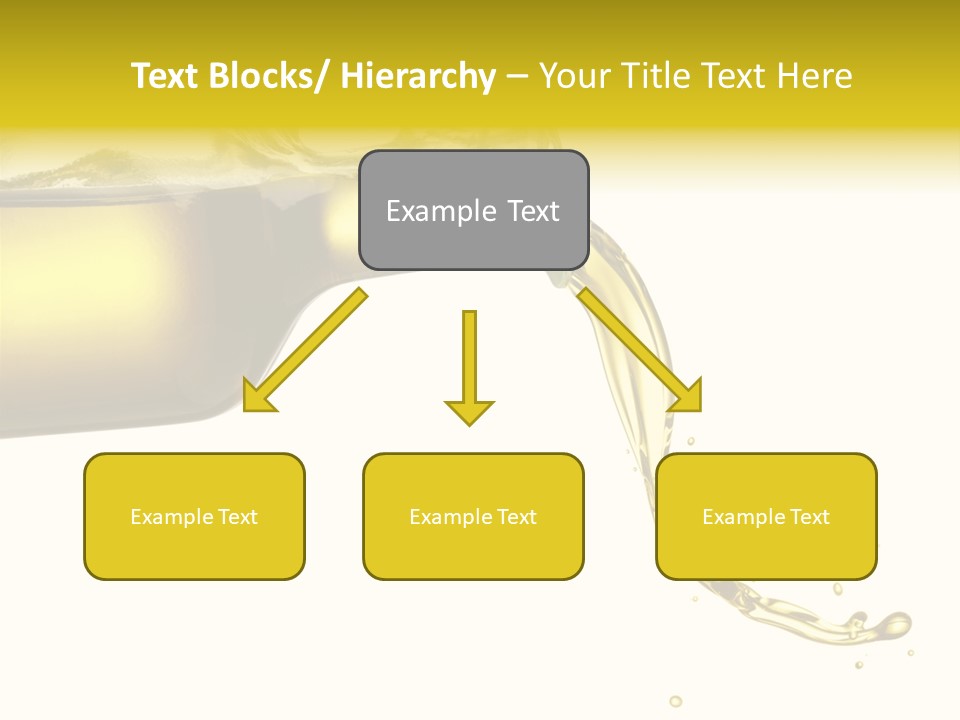 Text Blocks/ Hierarchy – Your Title Text Here

Example Text

Example Text

Example Text

Example Text